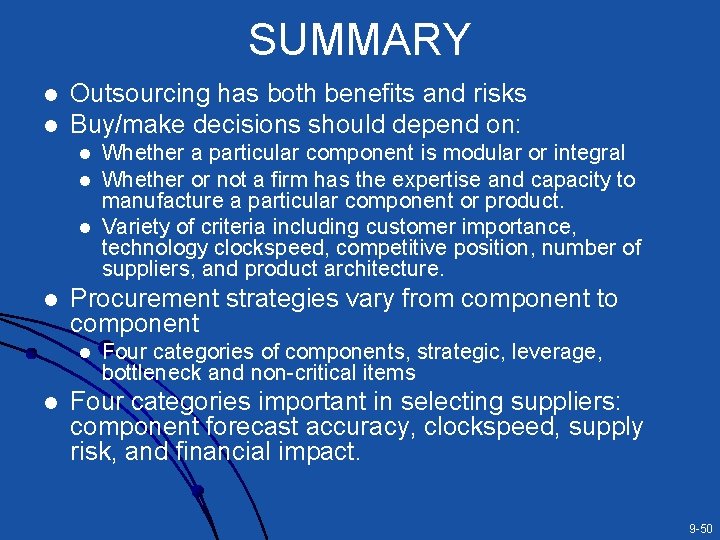 SUMMARY

• Outsourcing has both benefits and risks
• Buy/make decisions should depend on:
• Whether a particular component is modular or integral
• Whether or not a firm has the expertise and capacity to manufacture a particular component or product.
• Variety of criteria including customer importance, technology clockspeed, competitive position, number of suppliers, and product architecture.
• Procurement strategies vary from component to component
• Four categories of components, strategic, leverage, bottleneck and non-critical items
• Four categories important in selecting suppliers: component forecast accuracy, clockspeed, supply risk, and financial impact.

9-50